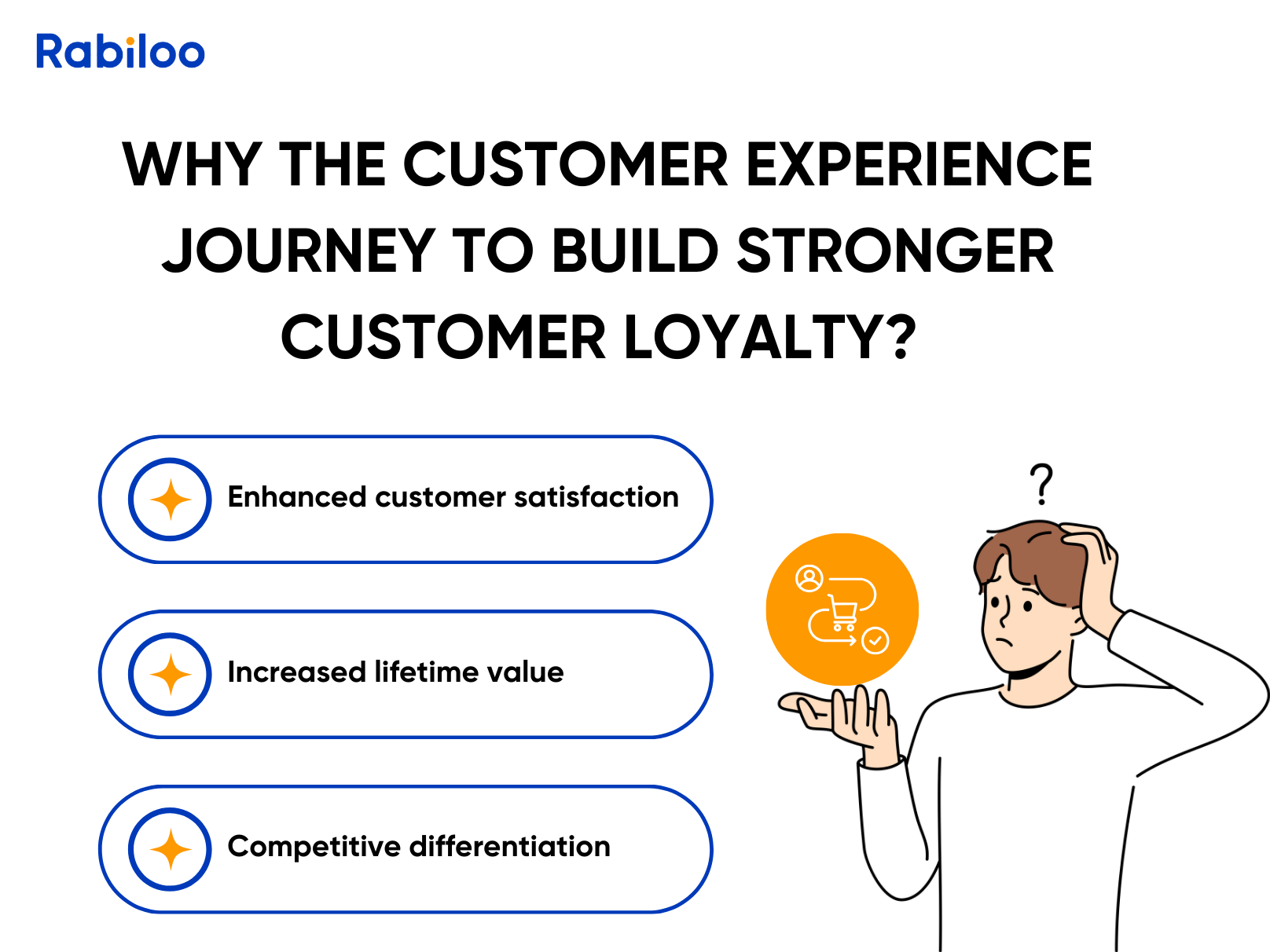 Rabiloo

WHY THE CUSTOMER EXPERIENCE JOURNEY TO BUILD STRONGER CUSTOMER LOYALTY?

Enhanced customer satisfaction

Increased lifetime value

Competitive differentiation

?